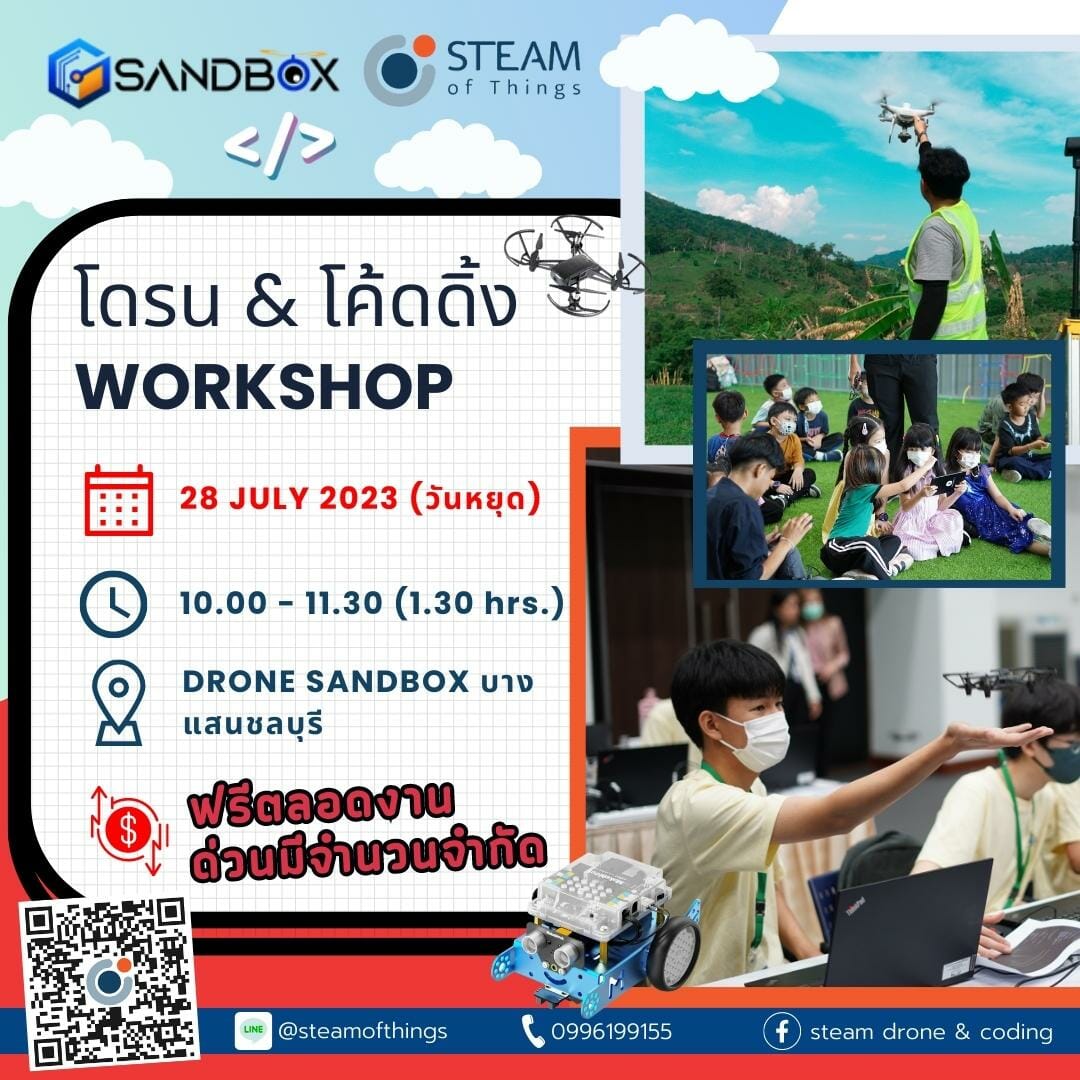 SANDBOX

STEAM of Things

</>

โดรน & โค้ดดิ้ง
WORKSHOP

28 JULY 2023 (วันหยุด)

10.00 - 11.30 (1.30 hrs.)

DRONE SANDBOX บางแสนชลบุรี

ฟรีตลอดงาน
ด่วนมีจำนวนจำกัด

LINE @steamofthings

0996199155

steam drone & coding